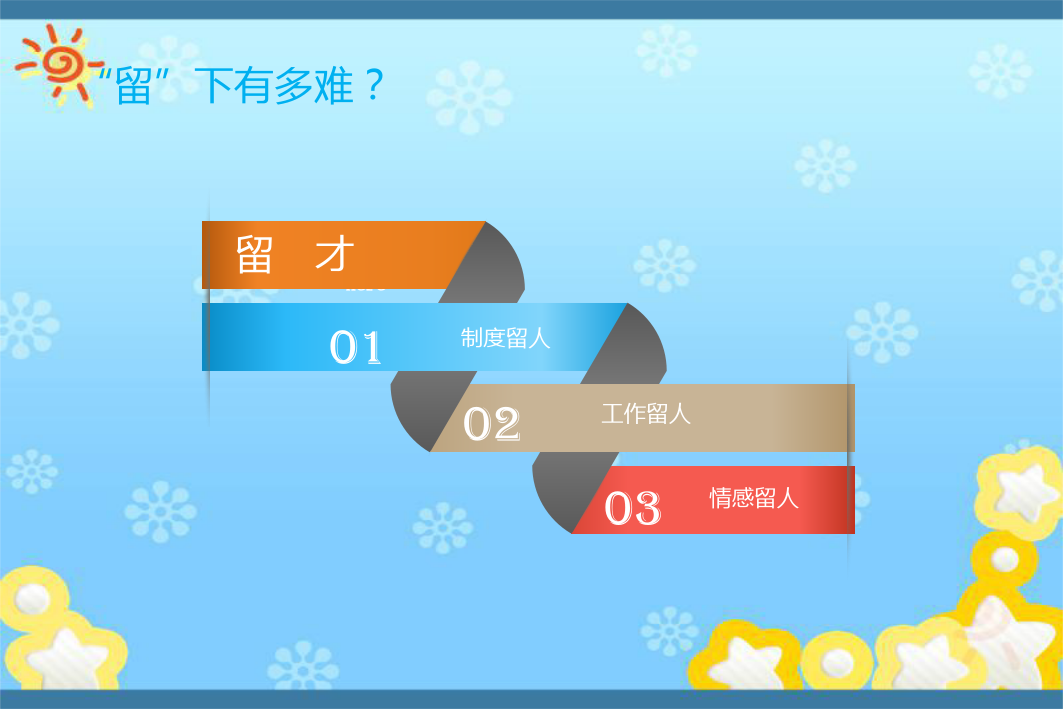 “留”下有多难？

留　才

01 制度留人

02 工作留人

03 情感留人